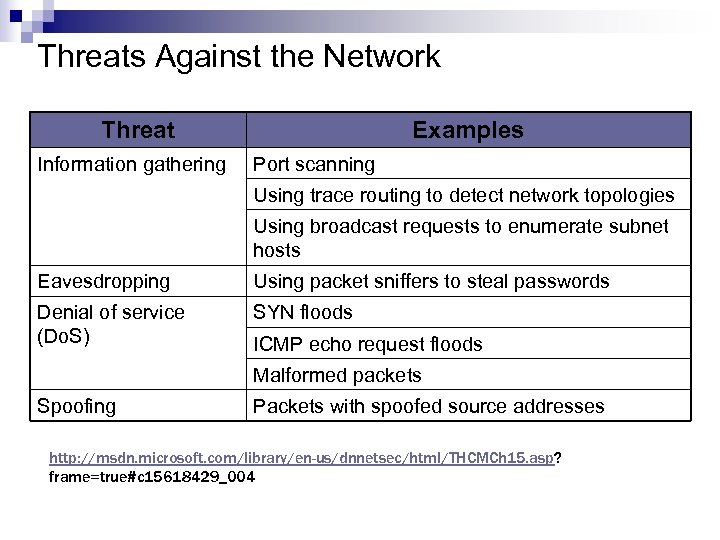 Threats Against the Network

| Threat | Examples |
|---|---|
| Information gathering | Port scanning |
| | Using trace routing to detect network topologies |
| | Using broadcast requests to enumerate subnet hosts |
| Eavesdropping | Using packet sniffers to steal passwords |
| Denial of service (DoS) | SYN floods |
| | ICMP echo request floods |
| | Malformed packets |
| Spoofing | Packets with spoofed source addresses |

http://msdn.microsoft.com/library/en-us/dnnetsec/html/THCMCh15.asp?frame=true#c15618429_004